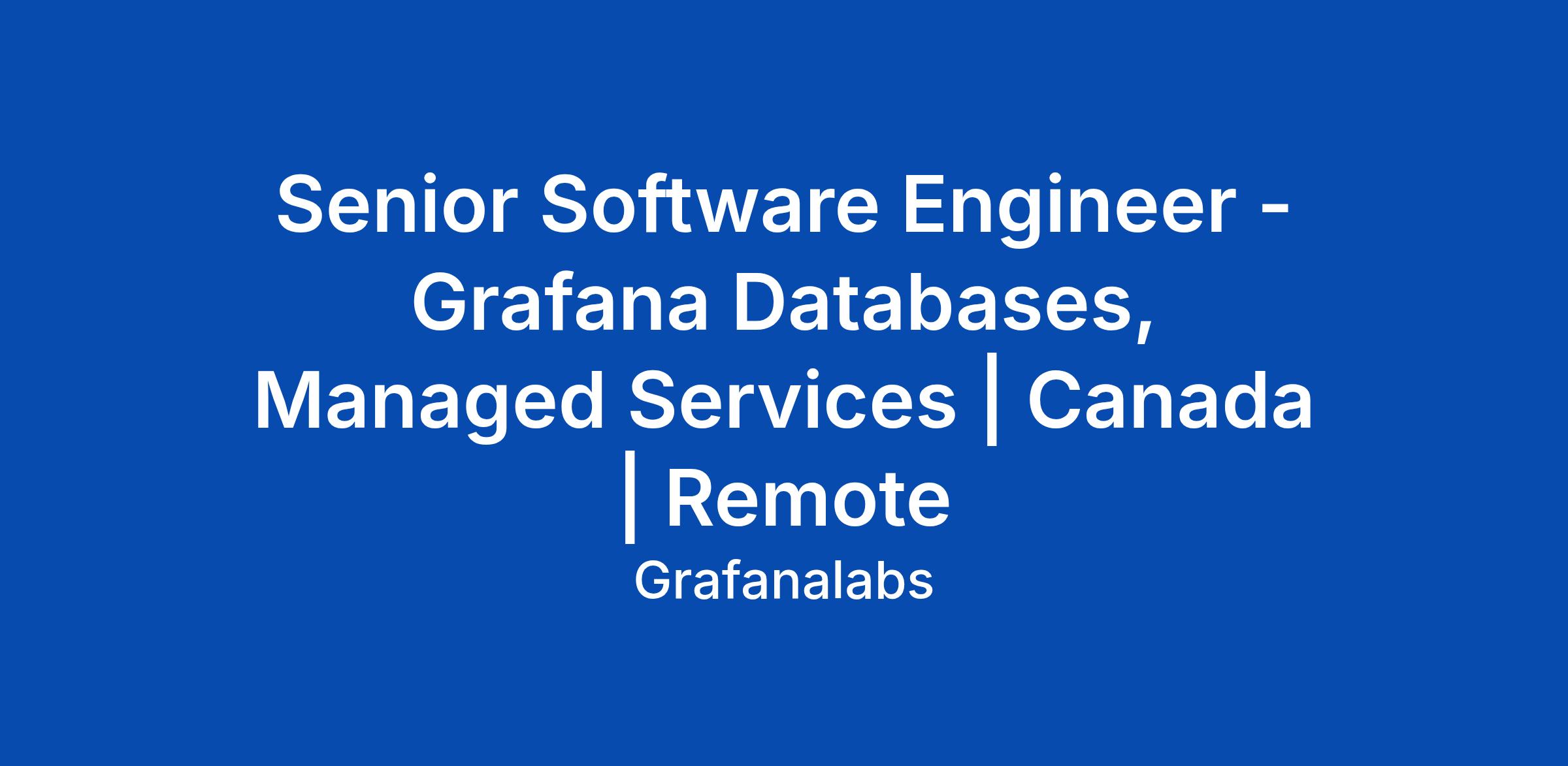 Senior Software Engineer - Grafana Databases, Managed Services | Canada | Remote

Grafanalabs